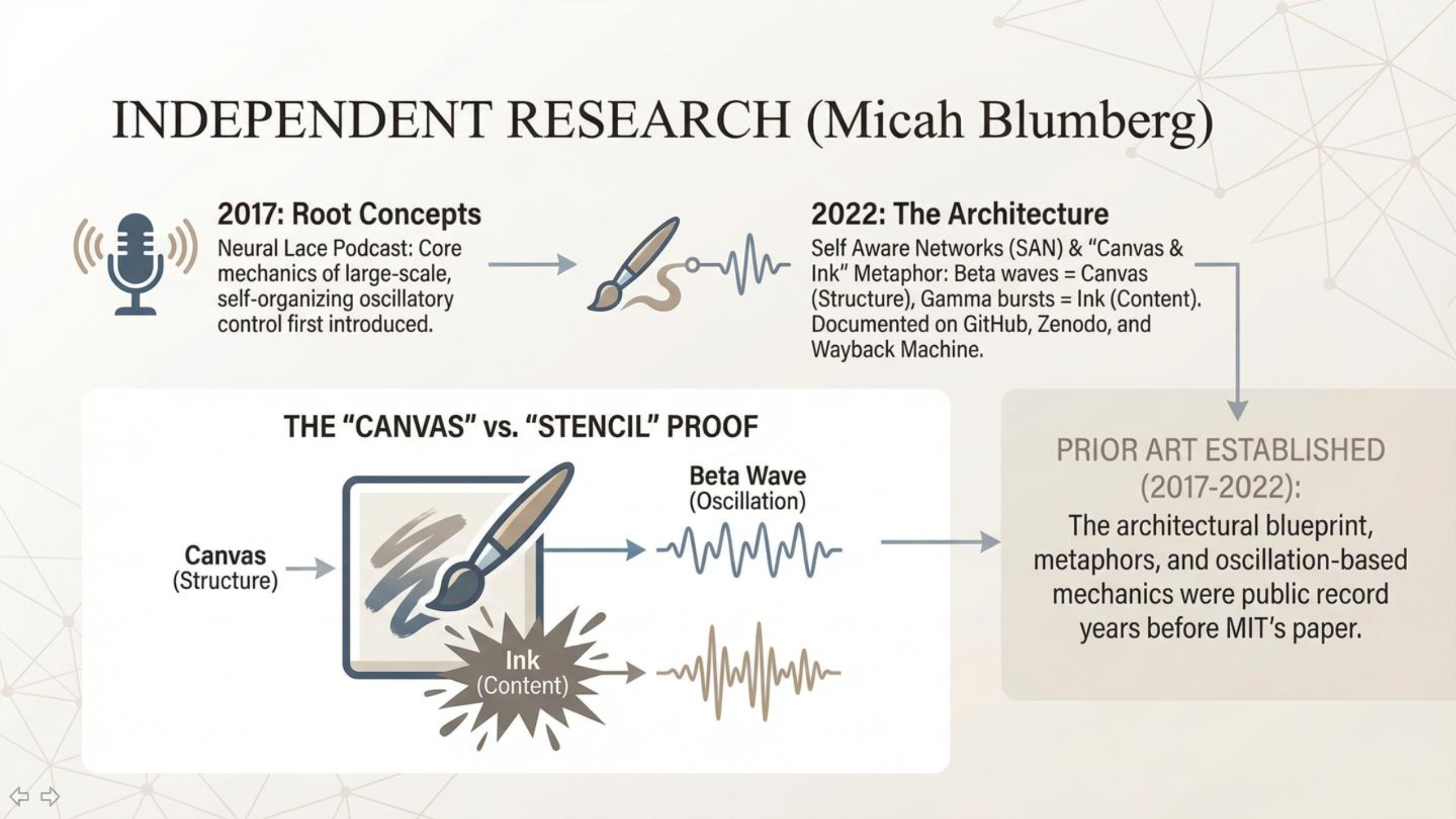 INDEPENDENT RESEARCH (Micah Blumberg)

2017: Root Concepts
Neural Lace Podcast: Core mechanics of large-scale, self-organizing oscillatory control first introduced.

2022: The Architecture
Self Aware Networks (SAN) & "Canvas & Ink" Metaphor: Beta waves = Canvas (Structure), Gamma bursts = Ink (Content). Documented on GitHub, Zenodo, and Wayback Machine.

THE "CANVAS" vs. "STENCIL" PROOF

Canvas
(Structure)

Beta Wave
(Oscillation)

Ink
(Content)

PRIOR ART ESTABLISHED (2017-2022):
The architectural blueprint, metaphors, and oscillation-based mechanics were public record years before MIT's paper.